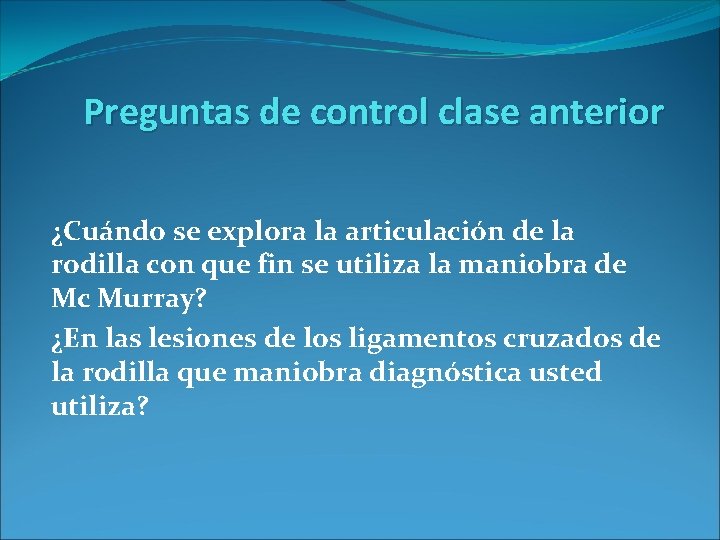 Preguntas de control clase anterior

¿Cuándo se explora la articulación de la rodilla con que fin se utiliza la maniobra de Mc Murray?

¿En las lesiones de los ligamentos cruzados de la rodilla que maniobra diagnóstica usted utiliza?